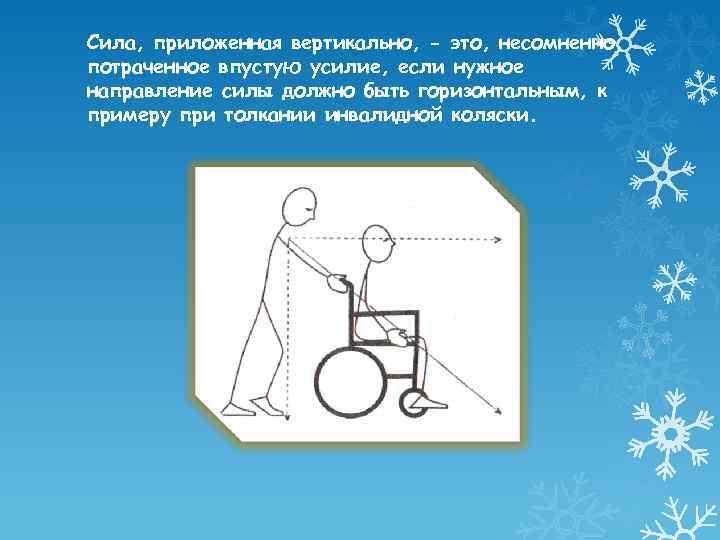 Сила, приложенная вертикально, - это, несомненно потраченное впустую усилие, если нужное направление силы должно быть горизонтальным, к примеру при толкании инвалидной коляски.